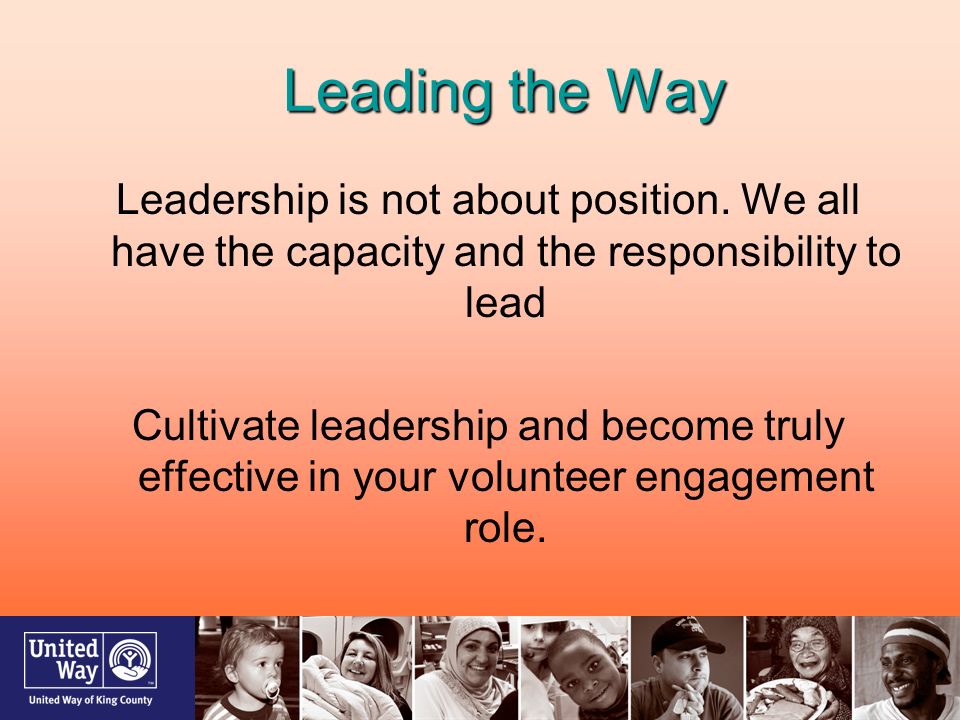 Leading the Way

Leadership is not about position. We all have the capacity and the responsibility to lead

Cultivate leadership and become truly effective in your volunteer engagement role.

United Way

United Way of King County